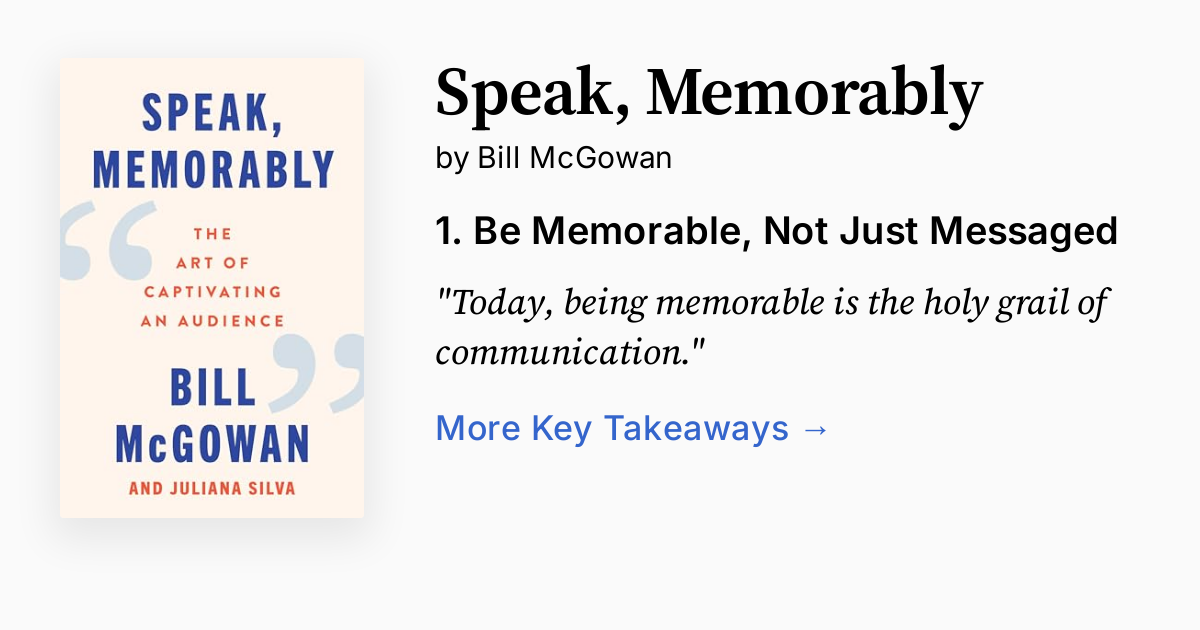 SPEAK, MEMORABLY

THE ART OF CAPTIVATING AN AUDIENCE

BILL McGOWAN

AND JULIANA SILVA

Speak, Memorably

by Bill McGowan

1. Be Memorable, Not Just Messaged

"Today, being memorable is the holy grail of communication."

More Key Takeaways →